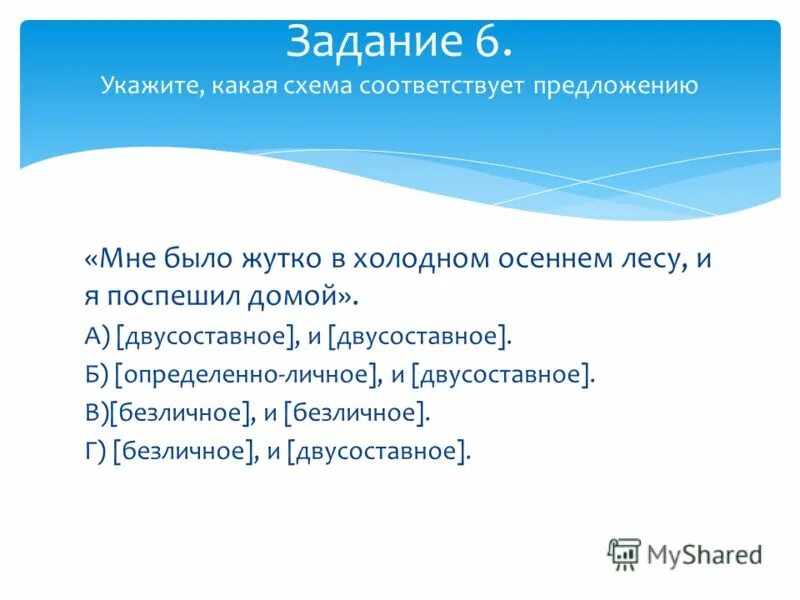 Задание 6.
Укажите, какая схема соответствует предложению

«Мне было жутко в холодном осеннем лесу, и я поспешил домой».

А) [двусоставное], и [двусоставное].

Б) [определенно-личное], и [двусоставное].

В)[безличное], и [безличное].

Г) [безличное], и [двусоставное].

MyShared